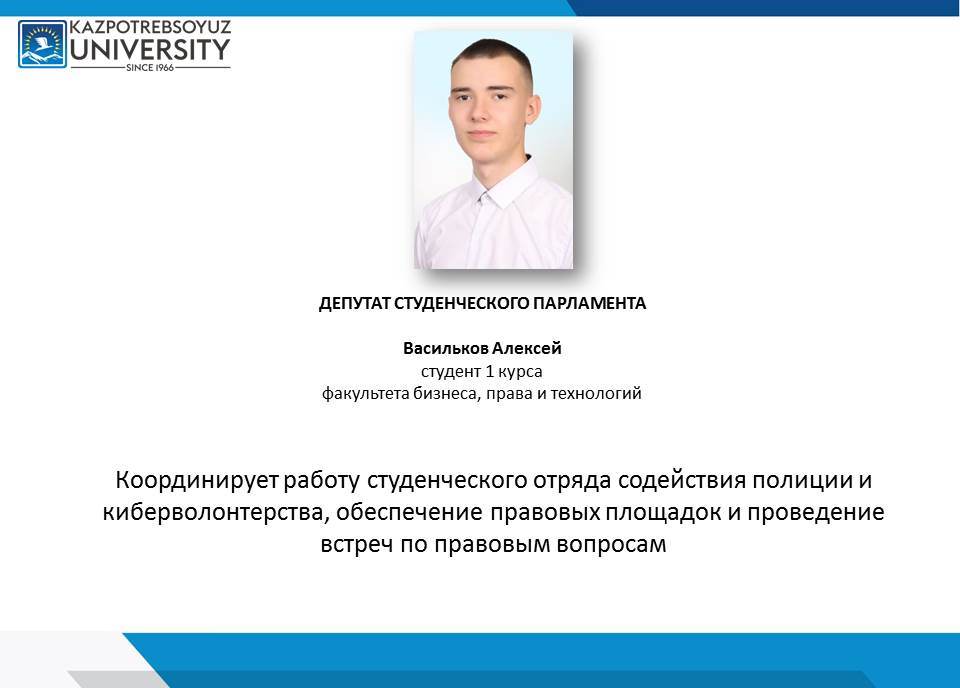 KAZPOTREBSOYUZ UNIVERSITY
SINCE 1966

ДЕПУТАТ СТУДЕНЧЕСКОГО ПАРЛАМЕНТА

Васильков Алексей
студент 1 курса
факультета бизнеса, права и технологий

Координирует работу студенческого отряда содействия полиции и киберволонтерства, обеспечение правовых площадок и проведение встреч по правовым вопросам